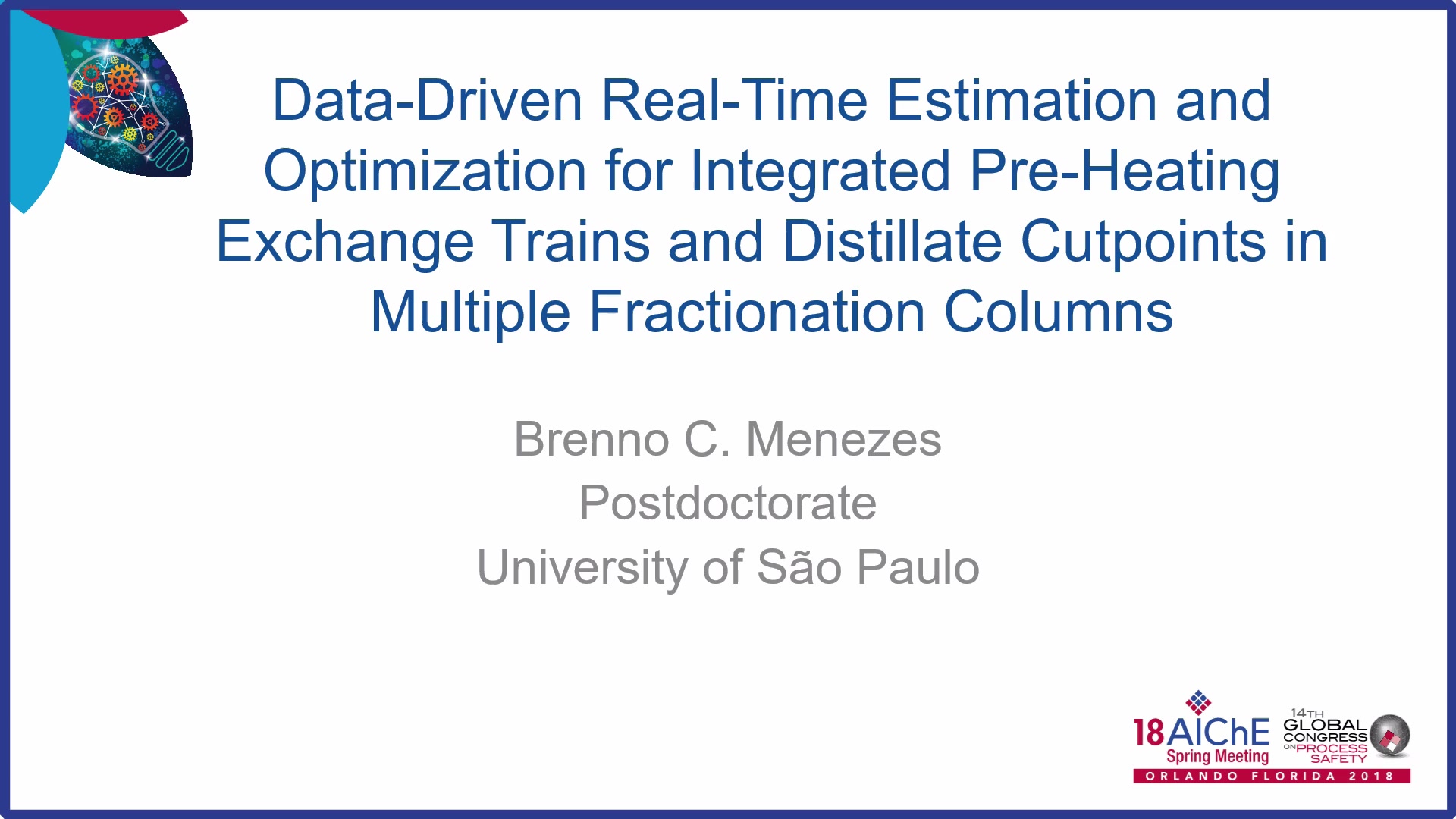 Data-Driven Real-Time Estimation and Optimization for Integrated Pre-Heating Exchange Trains and Distillate Cutpoints in Multiple Fractionation Columns

Brenno C. Menezes
Postdoctorate
University of São Paulo

18 AIChE Spring Meeting
14TH GLOBAL CONGRESS ON PROCESS SAFETY
ORLANDO FLORIDA 2018